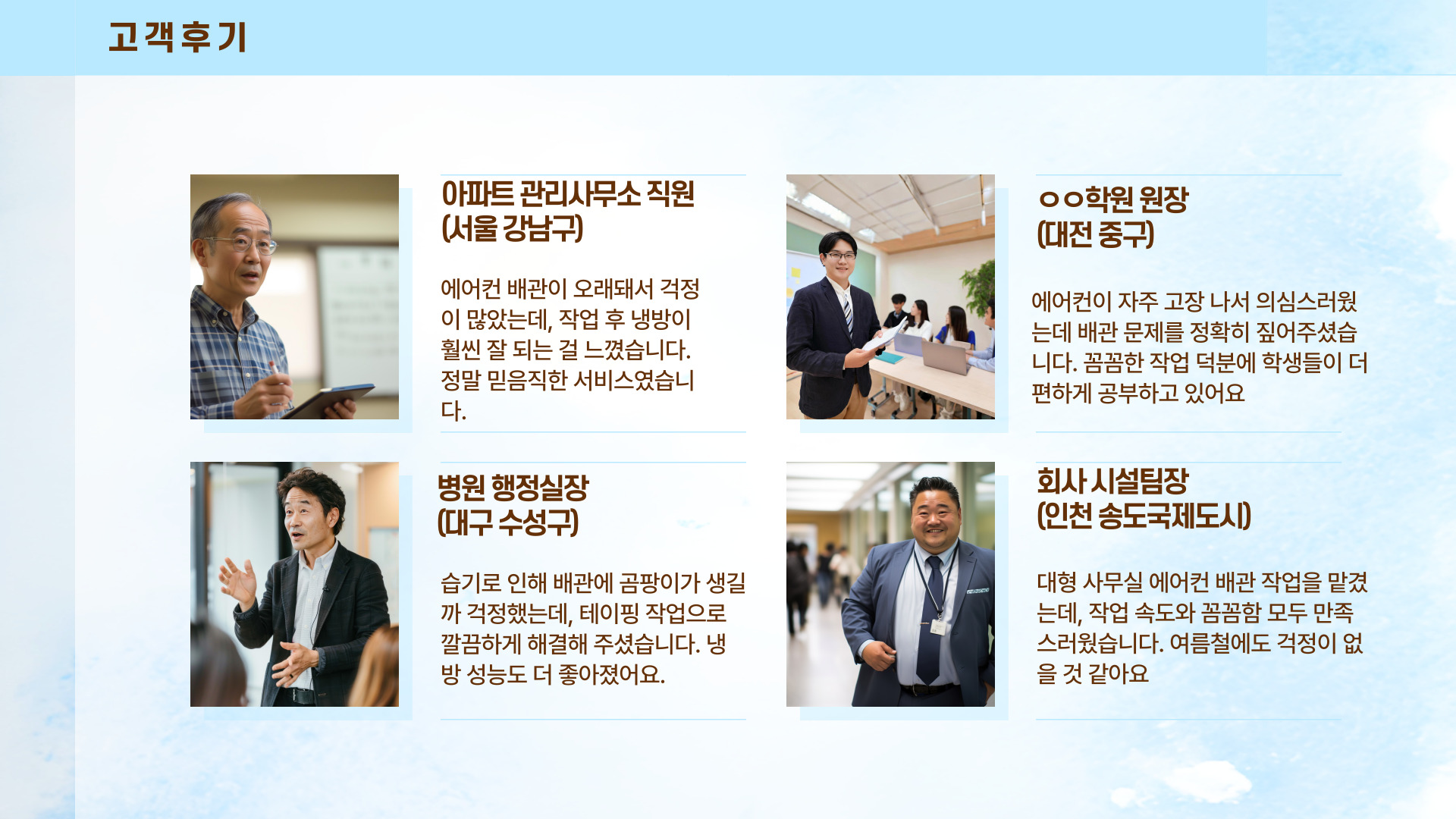 고객후기

아파트 관리사무소 직원
(서울 강남구)

에어컨 배관이 오래돼서 걱정이 많았는데, 작업 후 냉방이 훨씬 잘 되는 걸 느꼈습니다. 정말 믿음직한 서비스였습니다.

ㅇㅇ학원 원장
(대전 중구)

에어컨이 자주 고장 나서 의심스러웠는데 배관 문제를 정확히 짚어주셨습니다. 꼼꼼한 작업 덕분에 학생들이 더 편하게 공부하고 있어요

병원 행정실장
(대구 수성구)

습기로 인해 배관에 곰팡이가 생길까 걱정했는데, 테이핑 작업으로 깔끔하게 해결해 주셨습니다. 냉방 성능도 더 좋아졌어요.

회사 시설팀장
(인천 송도국제도시)

대형 사무실 에어컨 배관 작업을 맡겼는데, 작업 속도와 꼼꼼함 모두 만족스러웠습니다. 여름철에도 걱정이 없을 것 같아요